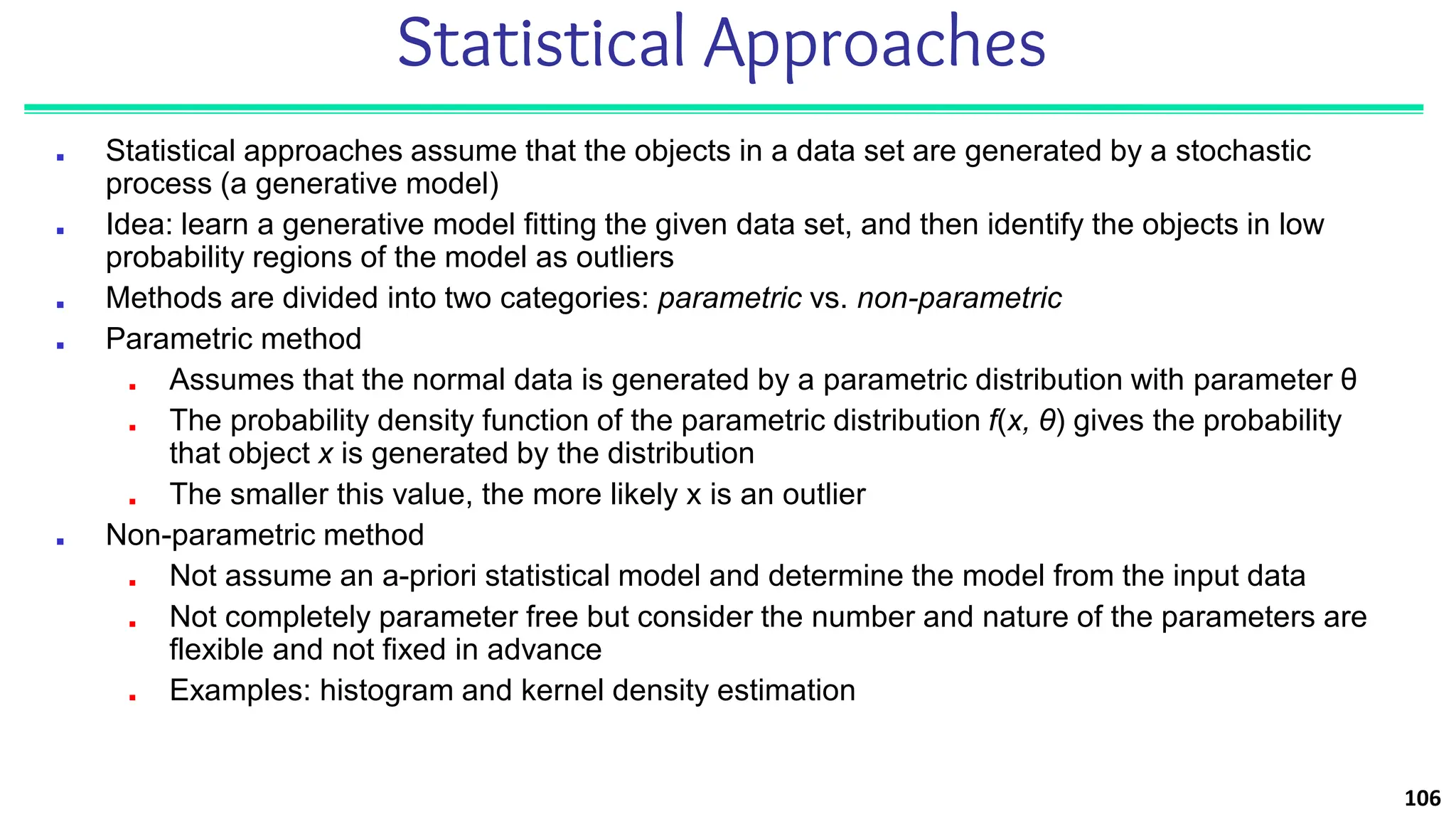 Statistical Approaches

- Statistical approaches assume that the objects in a data set are generated by a stochastic process (a generative model)
- Idea: learn a generative model fitting the given data set, and then identify the objects in low probability regions of the model as outliers
- Methods are divided into two categories: parametric vs. non-parametric
- Parametric method
  - Assumes that the normal data is generated by a parametric distribution with parameter θ
  - The probability density function of the parametric distribution $f(x, \theta)$ gives the probability that object $x$ is generated by the distribution
  - The smaller this value, the more likely x is an outlier
- Non-parametric method
  - Not assume an a-priori statistical model and determine the model from the input data
  - Not completely parameter free but consider the number and nature of the parameters are flexible and not fixed in advance
  - Examples: histogram and kernel density estimation

106